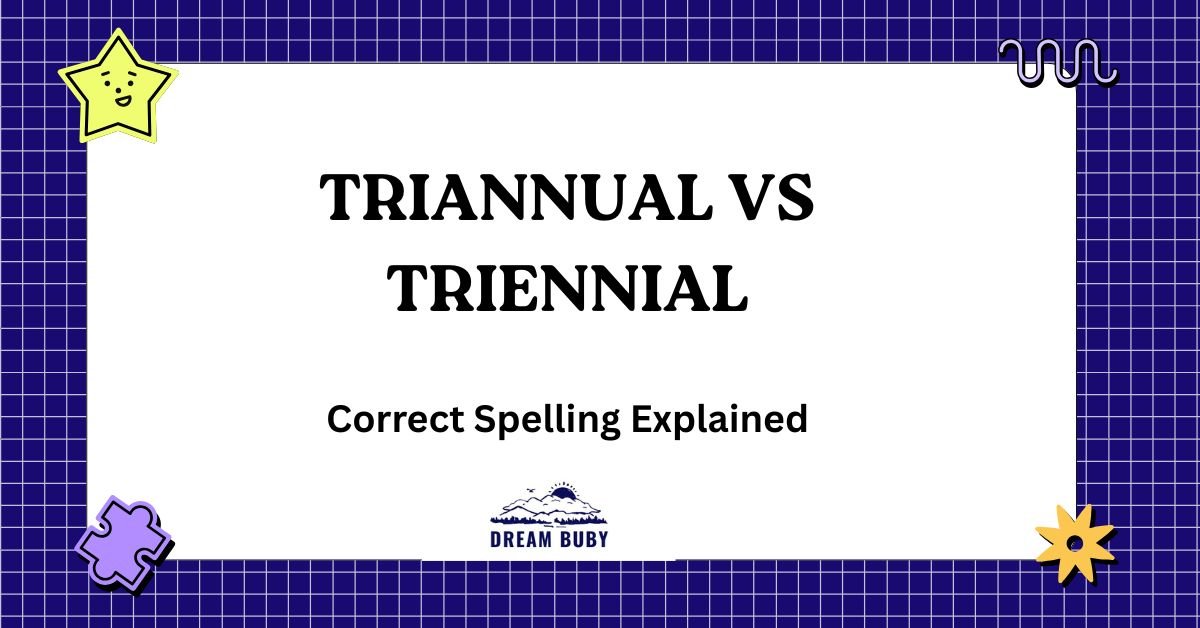 TRIANNUAL VS TRIENNIAL

Correct Spelling Explained

DREAM BUBY